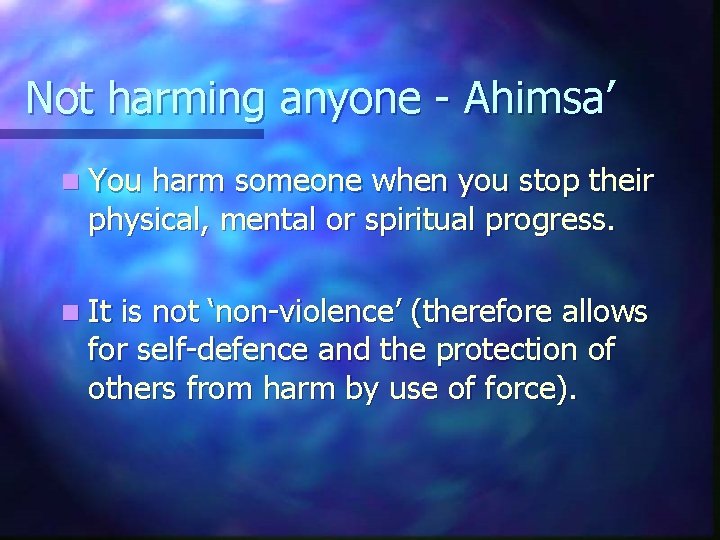 Not harming anyone - Ahimsa’

You harm someone when you stop their physical, mental or spiritual progress.

It is not ‘non-violence’ (therefore allows for self-defence and the protection of others from harm by use of force).